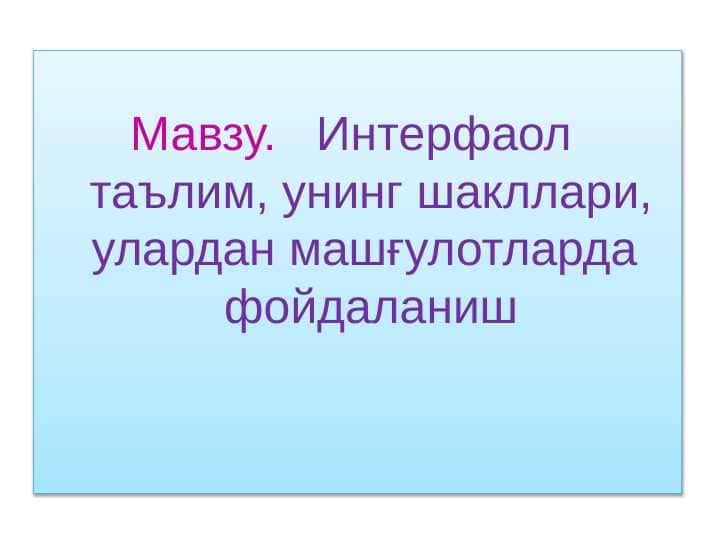 Мавзу. Интерфаол таълим, унинг шакллари, улардан машғулотларда фойдаланиш